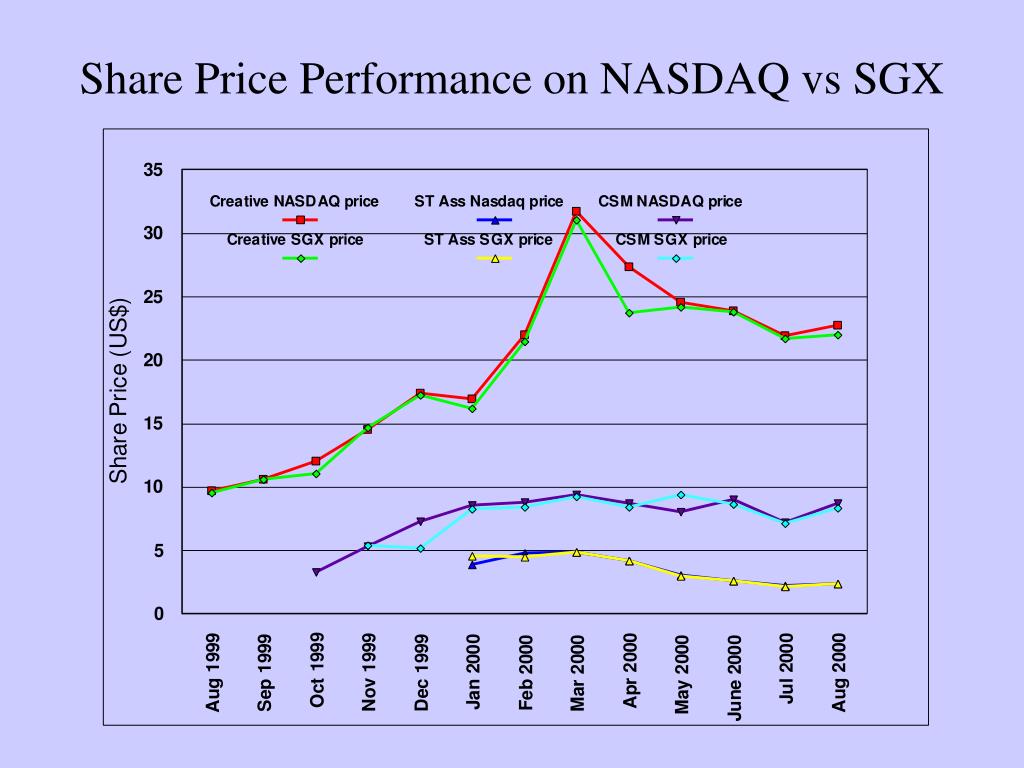 Share Price Performance on NASDAQ vs SGX

Share Price (US$)

35
30
25
20
15
10
5
0

Creative NASDAQ price
ST Ass Nasdaq price
CSM NASDAQ price
Creative SGX price
ST Ass SGX price
CSM SGX price

Aug 1999
Sep 1999
Oct 1999
Nov 1999
Dec 1999
Jan 2000
Feb 2000
Mar 2000
Apr 2000
May 2000
June 2000
Jul 2000
Aug 2000